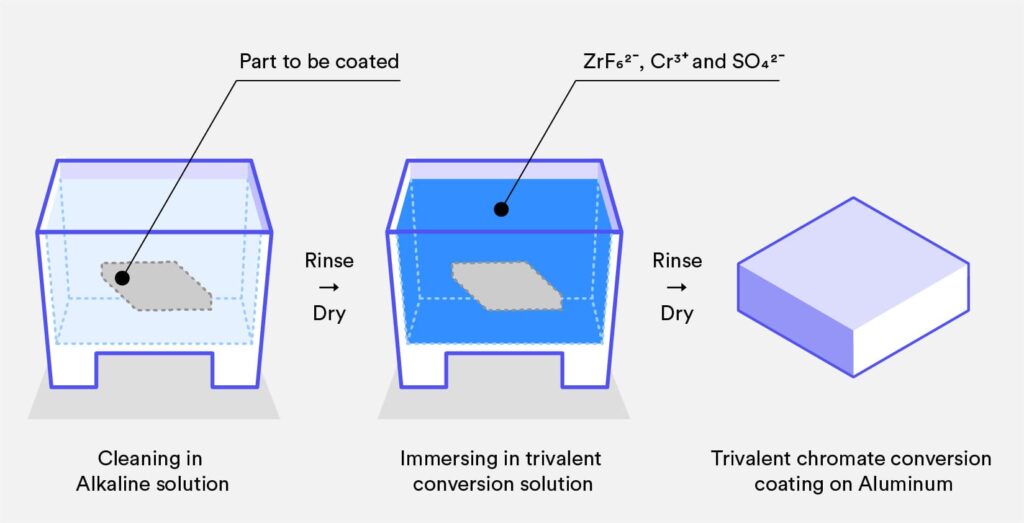 Part to be coated

$ZrF_6^{2-}$, $Cr^{3+}$ and $SO_4^{2-}$

Rinse
→
Dry

Rinse
→
Dry

Cleaning in Alkaline solution

Immersing in trivalent conversion solution

Trivalent chromate conversion coating on Aluminum